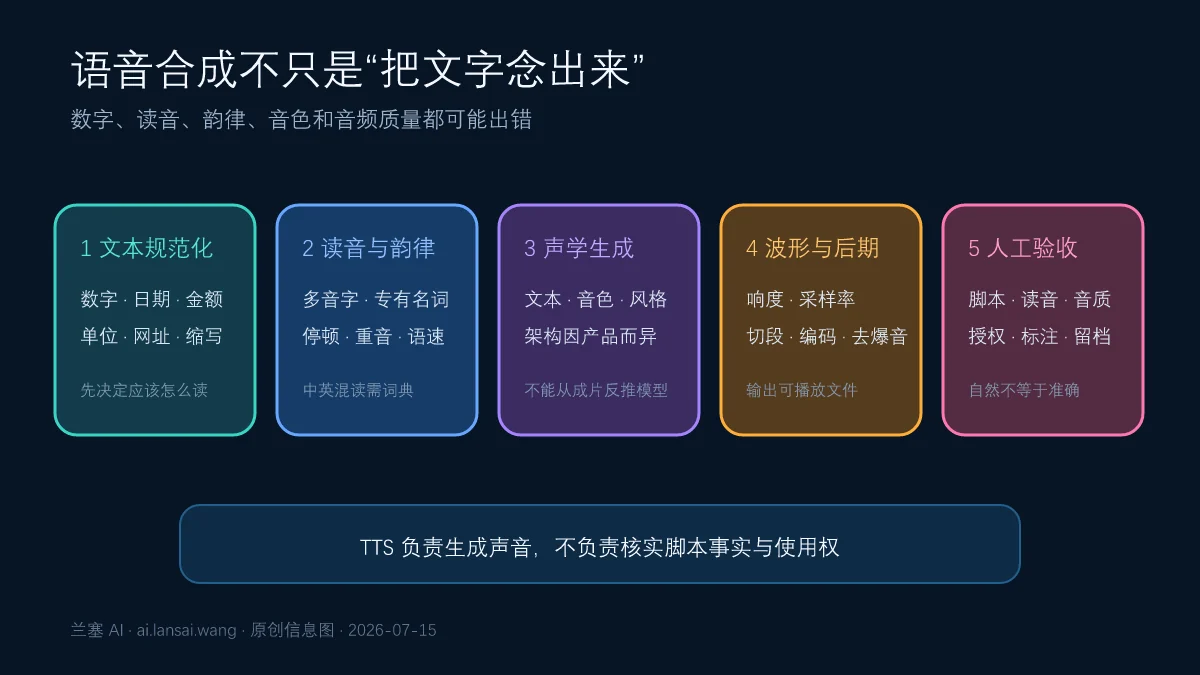 语音合成不只是“把文字念出来”

数字、读音、韵律、音色和音频质量都可能出错

1 文本规范化

数字 · 日期 · 金额

单位 · 网址 · 缩写

先决定应该怎么读

2 读音与韵律

多音字 · 专有名词

停顿 · 重音 · 语速

中英混读需词典

3 声学生成

文本 · 音色 · 风格

架构因产品而异

不能从成片反推模型

4 波形与后期

响度 · 采样率

切段 · 编码 · 去爆音

输出可播放文件

5 人工验收

脚本 · 读音 · 音质

授权 · 标注 · 留档

自然不等于准确

TTS 负责生成声音，不负责核实脚本事实与使用权

兰塞 AI · ai.lansai.wang · 原创信息图 · 2026-07-15